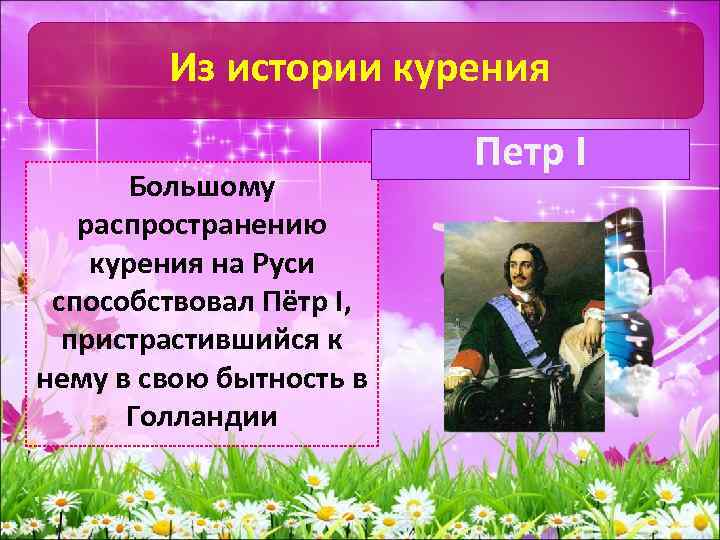 Из истории курения

Петр I

Большому распространению курения на Руси способствовал Пётр I, пристрастившийся к нему в свою бытность в Голландии